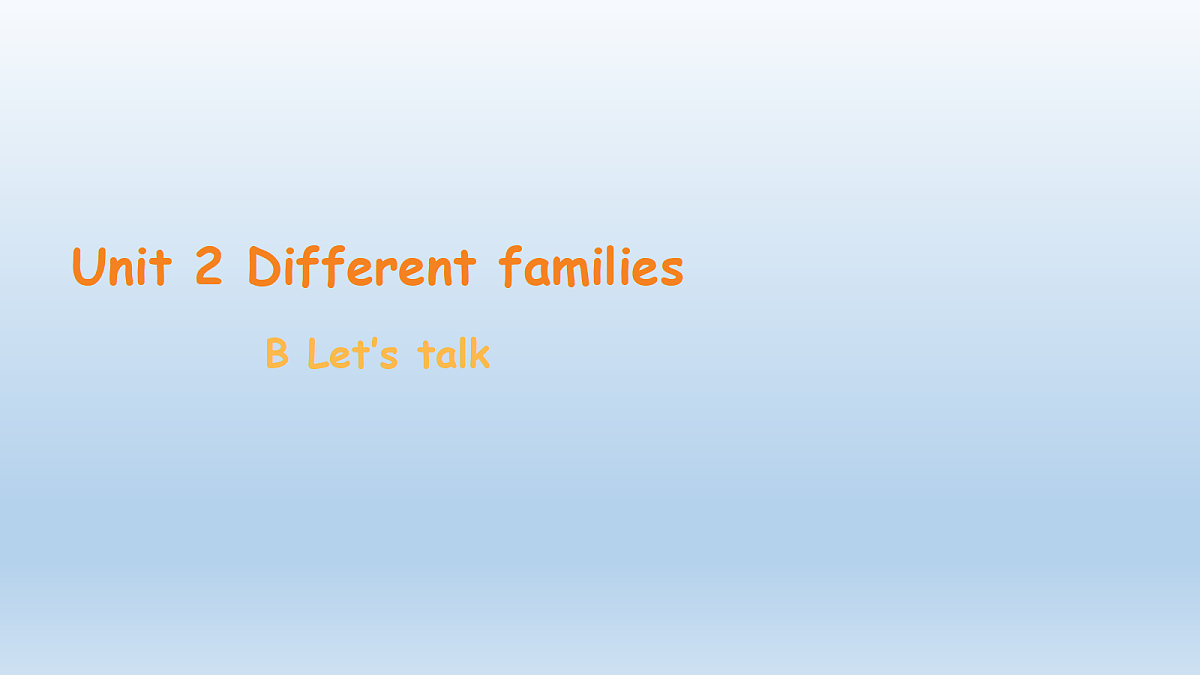 Unit 2 Different families

B Let's talk